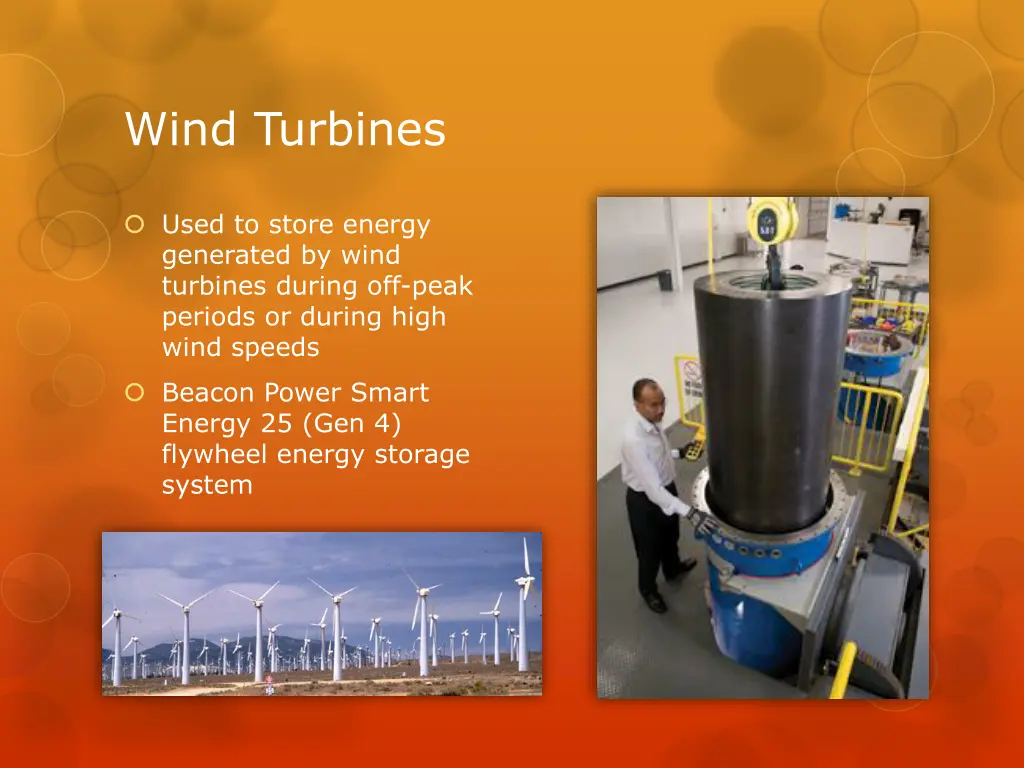 Wind Turbines

Used to store energy generated by wind turbines during off-peak periods or during high wind speeds

Beacon Power Smart Energy 25 (Gen 4) flywheel energy storage system